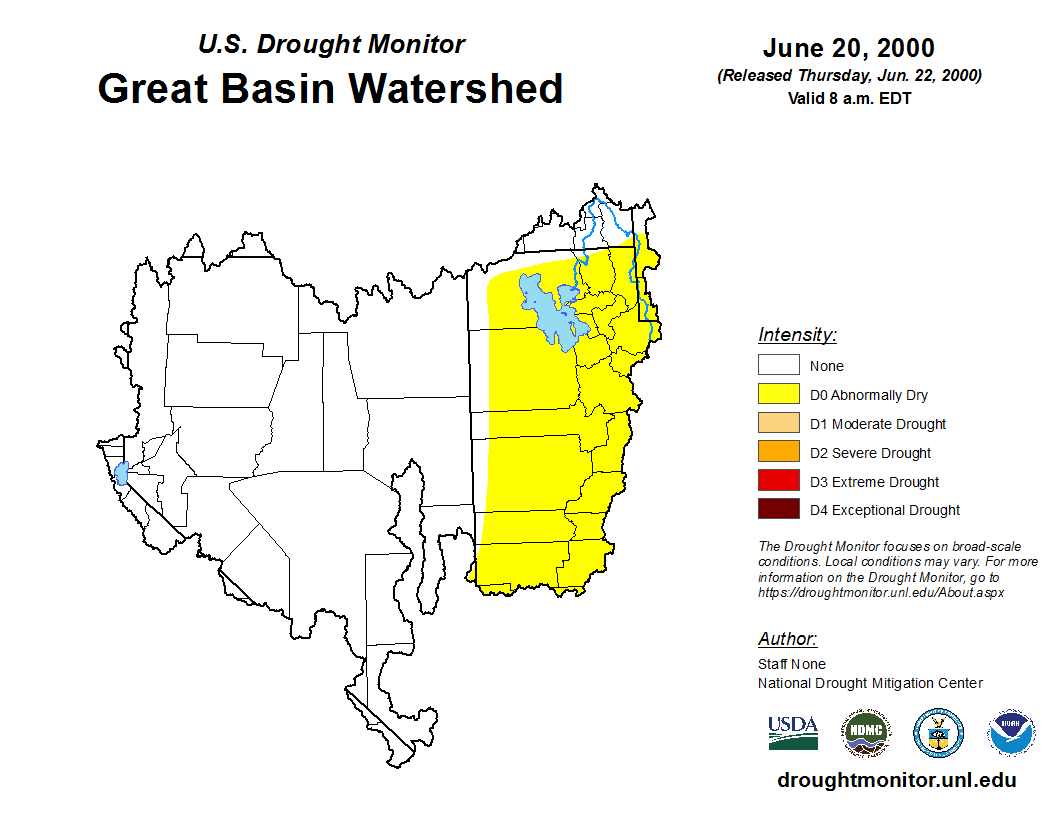 U.S. Drought Monitor
Great Basin Watershed

June 20, 2000
(Released Thursday, Jun. 22, 2000)
Valid 8 a.m. EDT

Intensity:
None
D0 Abnormally Dry
D1 Moderate Drought
D2 Severe Drought
D3 Extreme Drought
D4 Exceptional Drought

The Drought Monitor focuses on broad-scale conditions. Local conditions may vary. For more information on the Drought Monitor, go to https://droughtmonitor.unl.edu/About.aspx

Author:
Staff None
National Drought Mitigation Center

USDA
NDMC
NOAA

droughtmonitor.unl.edu